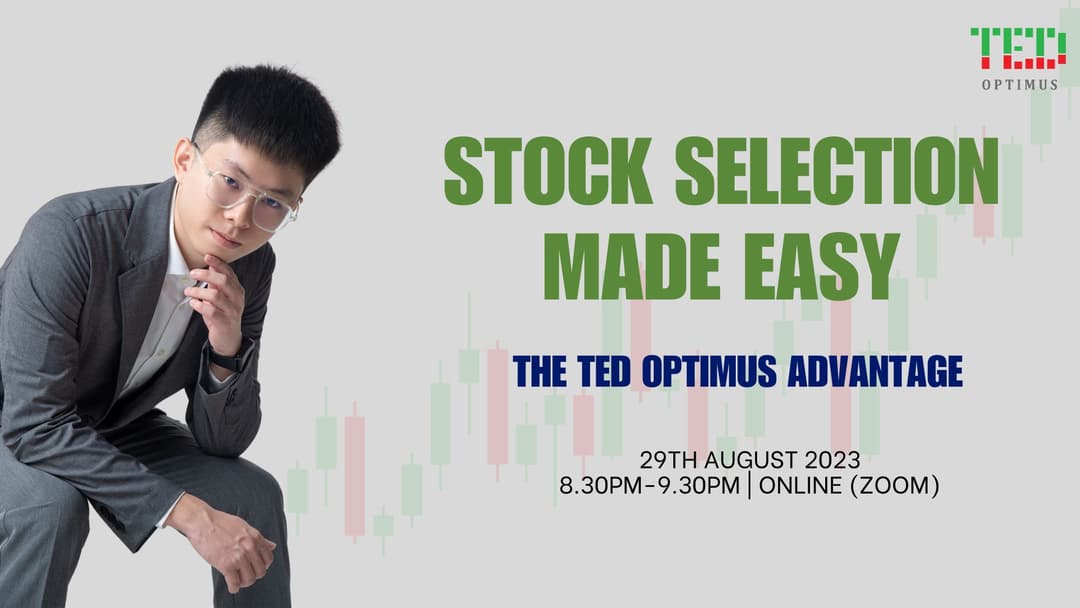 TED
OPTIMUS

STOCK SELECTION MADE EASY

THE TED OPTIMUS ADVANTAGE

29TH AUGUST 2023
8.30PM-9.30PM | ONLINE (ZOOM)